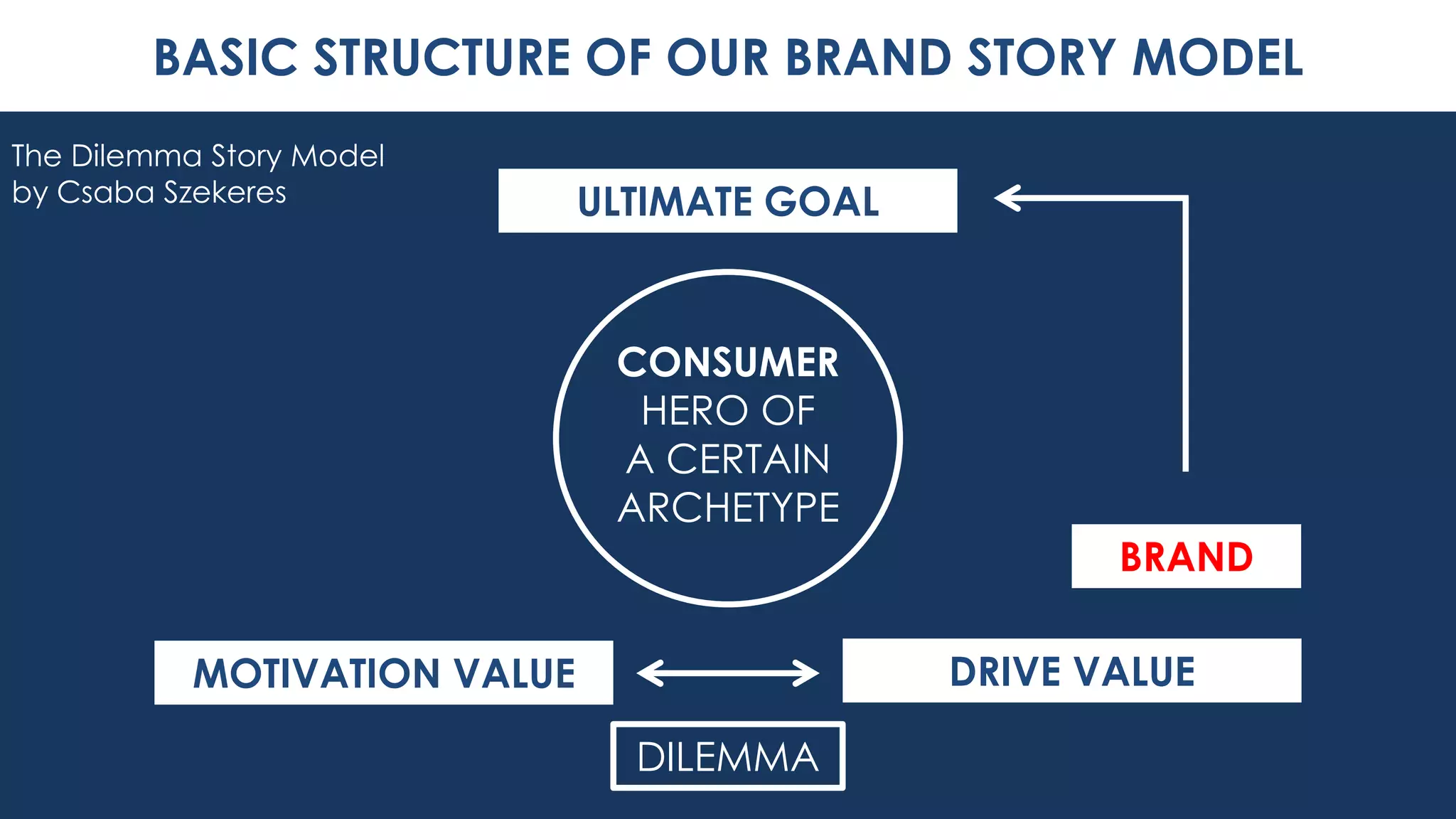 BASIC STRUCTURE OF OUR BRAND STORY MODEL

The Dilemma Story Model
by Csaba Szekeres

ULTIMATE GOAL

CONSUMER
HERO OF
A CERTAIN
ARCHETYPE

BRAND

MOTIVATION VALUE

DRIVE VALUE

DILEMMA